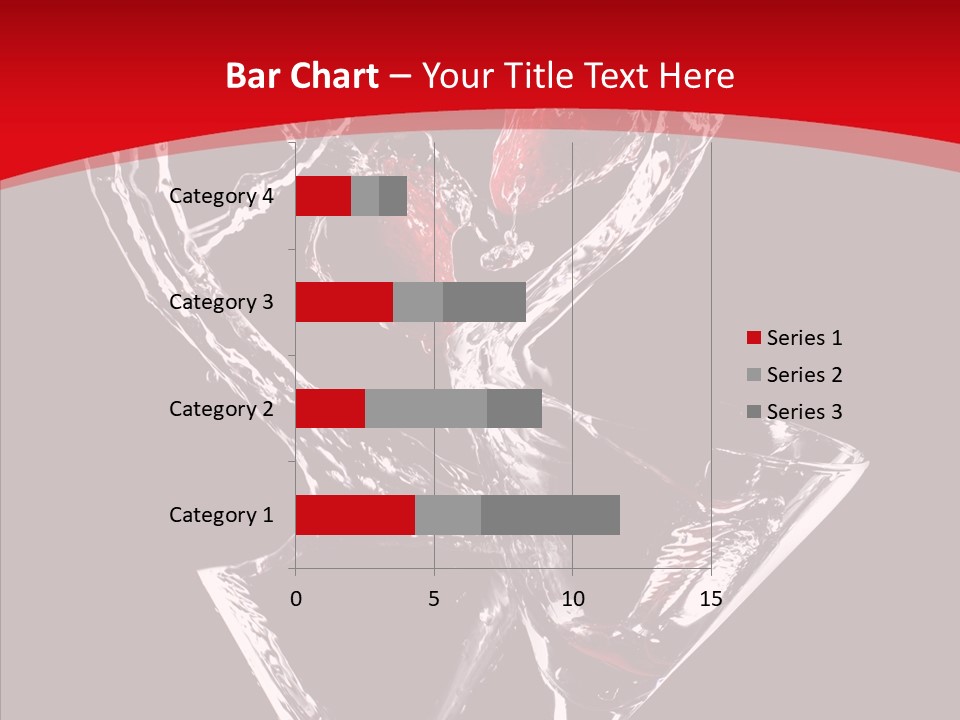 Bar Chart – Your Title Text Here

Category 4
Category 3
Category 2
Category 1

0
5
10
15

Series 1
Series 2
Series 3